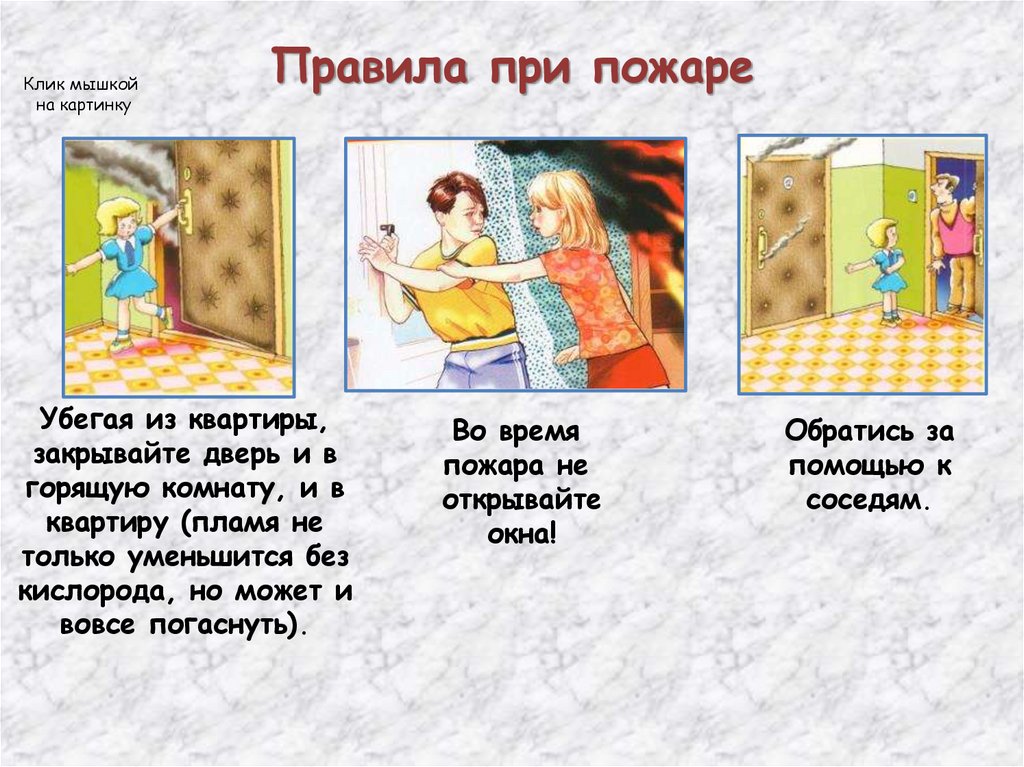 Клик мышкой на картинку

Правила при пожаре

Убегая из квартиры, закрывайте дверь и в горящую комнату, и в квартиру (пламя не только уменьшится без кислорода, но может и вовсе погаснуть).

Во время пожара не открывайте окна!

Обратись за помощью к соседям.